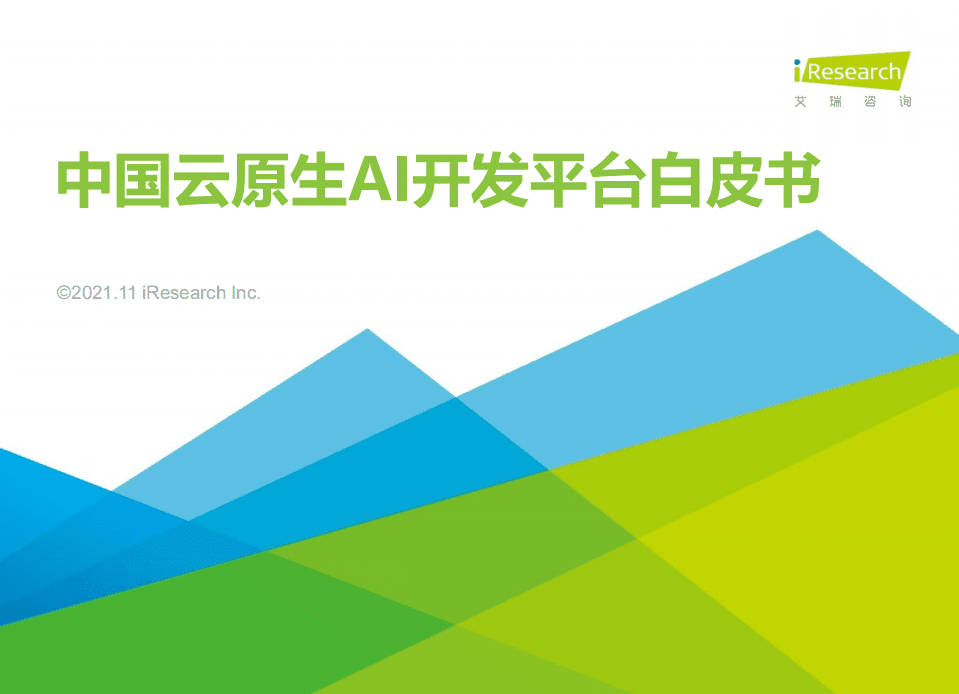 iResearch
艾瑞咨询

中国云原生AI开发平台白皮书

©2021.11 iResearch Inc.